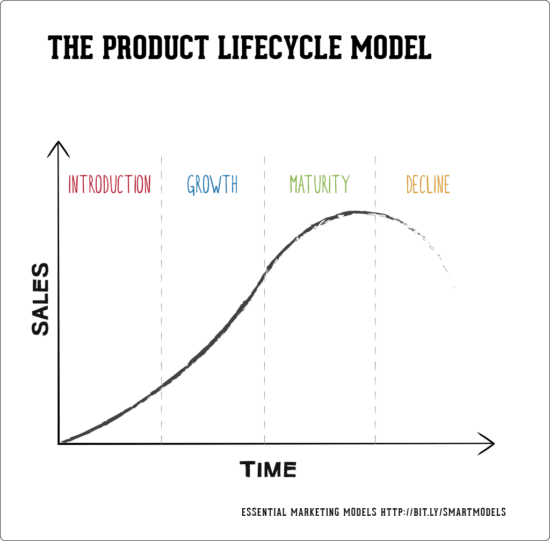 THE PRODUCT LIFECYCLE MODEL

INTRODUCTION GROWTH MATURITY DECLINE

SALES

TIME

ESSENTIAL MARKETING MODELS HTTP://BIT.LY/SMARTMODELS